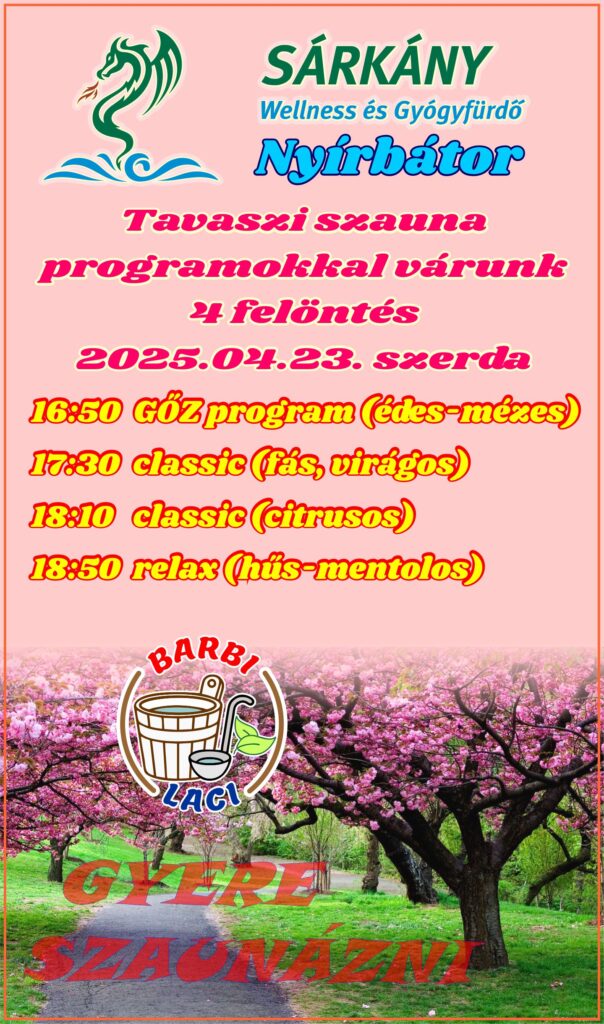 SÁRKÁNY
Wellness és Gyógyfürdő
Nyírbátor

Tavaszi szauna programokkal várunk
4 felöntés
2025.04.23. szerda

16:50 GŐZ program (édes-mézes)
17:30 classic (fás, virágos)
18:10 classic (citrusos)
18:50 relax (hűs-mentolos)

BARBI
LACI

GYERE SZAUNÁZNI